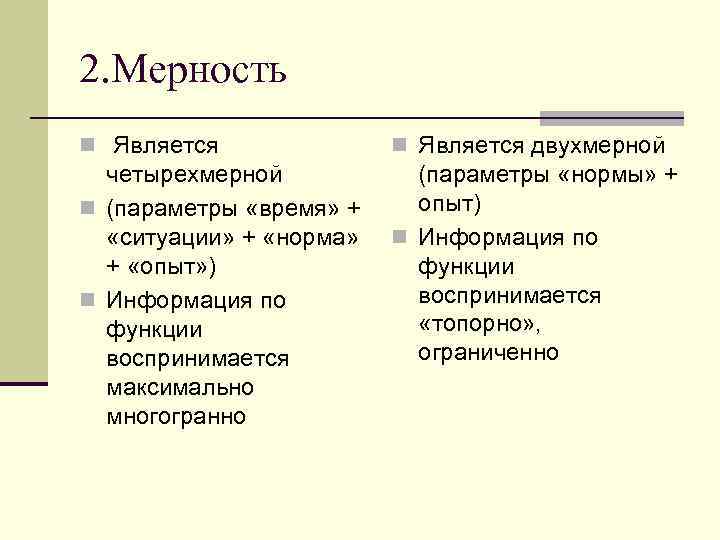 2.Мерность

Является четырехмерной

(параметры «время» + «ситуации» + «норма» + «опыт»)

Информация по функции воспринимается максимально многогранно

Является двухмерной (параметры «нормы» + опыт)

Информация по функции воспринимается «топорно», ограниченно